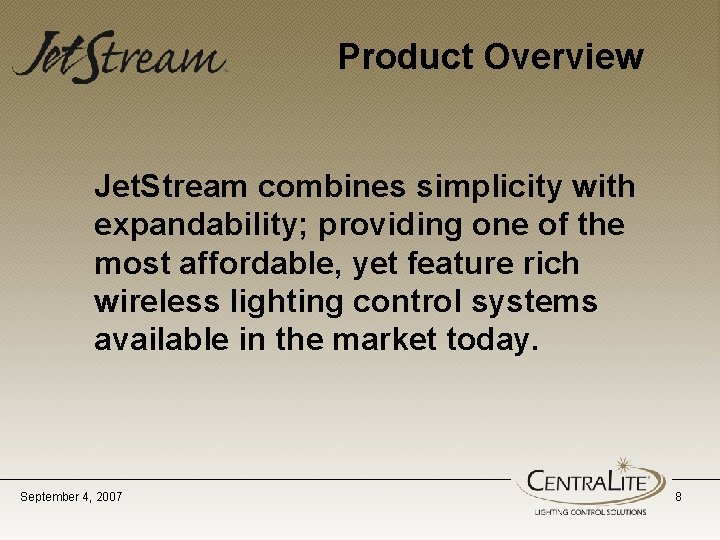 JetStream

Product Overview

JetStream combines simplicity with expandability; providing one of the most affordable, yet feature rich wireless lighting control systems available in the market today.

September 4, 2007

CENTRALITE
LIGHTING CONTROL SOLUTIONS

8